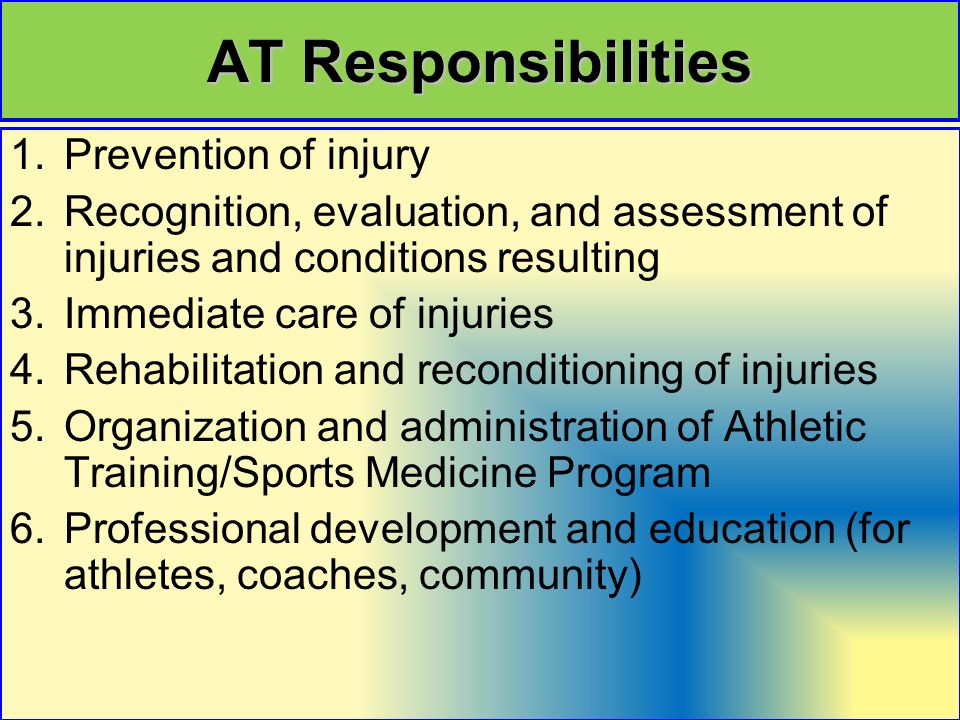 AT Responsibilities

1. Prevention of injury
2. Recognition, evaluation, and assessment of injuries and conditions resulting
3. Immediate care of injuries
4. Rehabilitation and reconditioning of injuries
5. Organization and administration of Athletic Training/Sports Medicine Program
6. Professional development and education (for athletes, coaches, community)